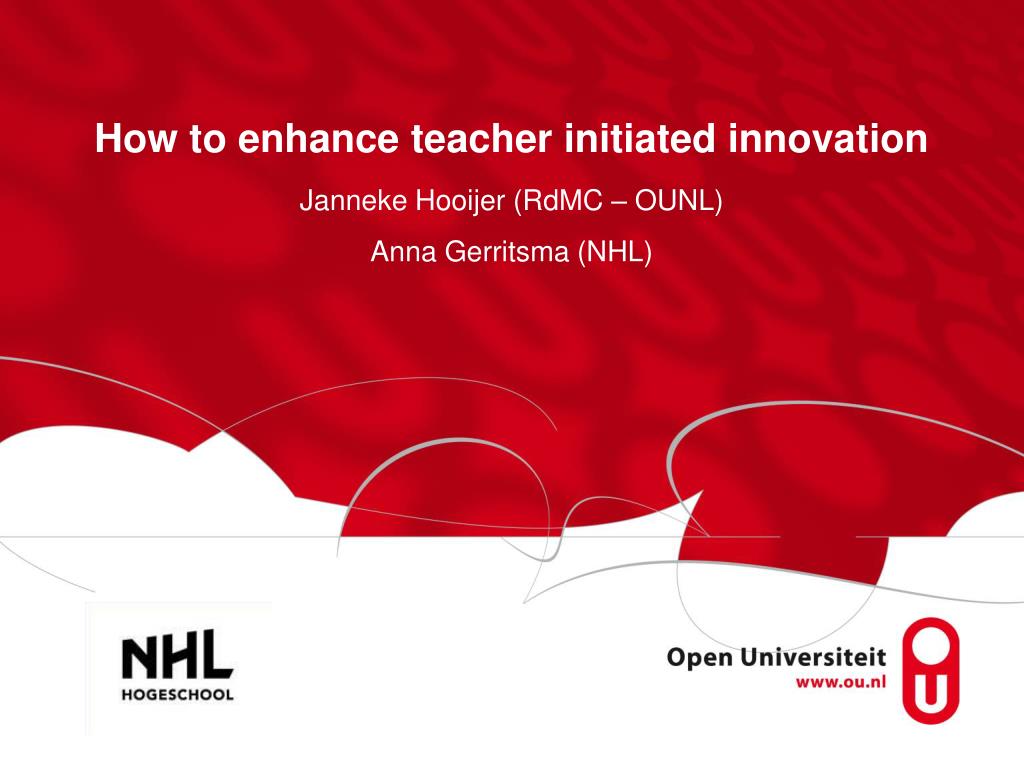 How to enhance teacher initiated innovation

Janneke Hooijer (RdMC – OUNL)

Anna Gerritsma (NHL)

NHL
HOGESCHOOL

Open Universiteit
www.ou.nl